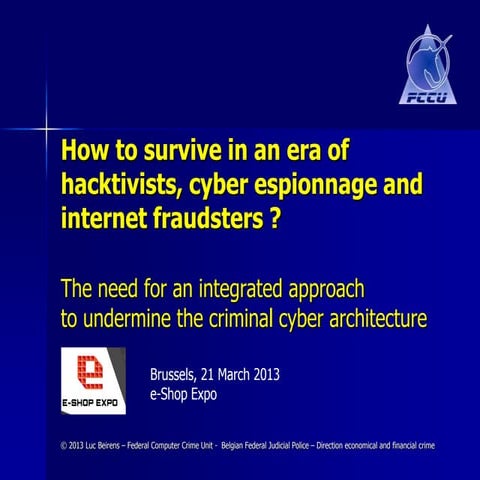 FCCU

How to survive in an era of hacktivists, cyber espionnage and internet fraudsters ?

The need for an integrated approach to undermine the criminal cyber architecture

E-SHOP EXPO

Brussels, 21 March 2013
e-Shop Expo

© 2013 Luc Beirens – Federal Computer Crime Unit - Belgian Federal Judicial Police – Direction economical and financial crime